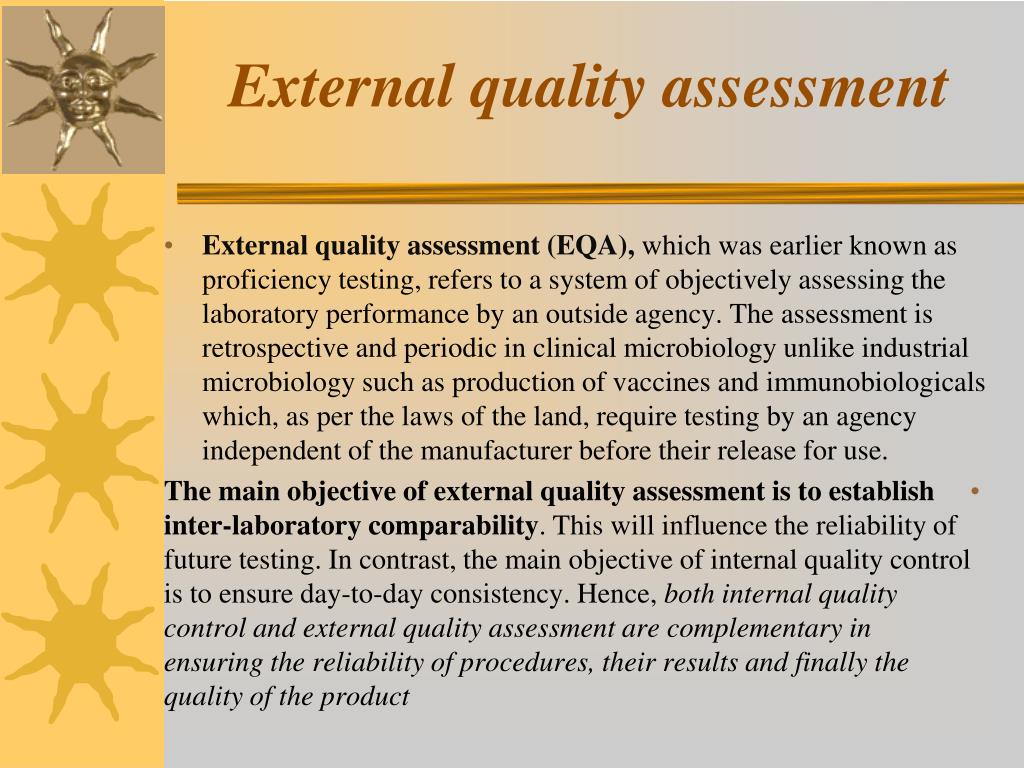 External quality assessment

• External quality assessment (EQA), which was earlier known as proficiency testing, refers to a system of objectively assessing the laboratory performance by an outside agency. The assessment is retrospective and periodic in clinical microbiology unlike industrial microbiology such as production of vaccines and immunobiologicals which, as per the laws of the land, require testing by an agency independent of the manufacturer before their release for use.

• The main objective of external quality assessment is to establish inter-laboratory comparability. This will influence the reliability of future testing. In contrast, the main objective of internal quality control is to ensure day-to-day consistency. Hence, both internal quality control and external quality assessment are complementary in ensuring the reliability of procedures, their results and finally the quality of the product